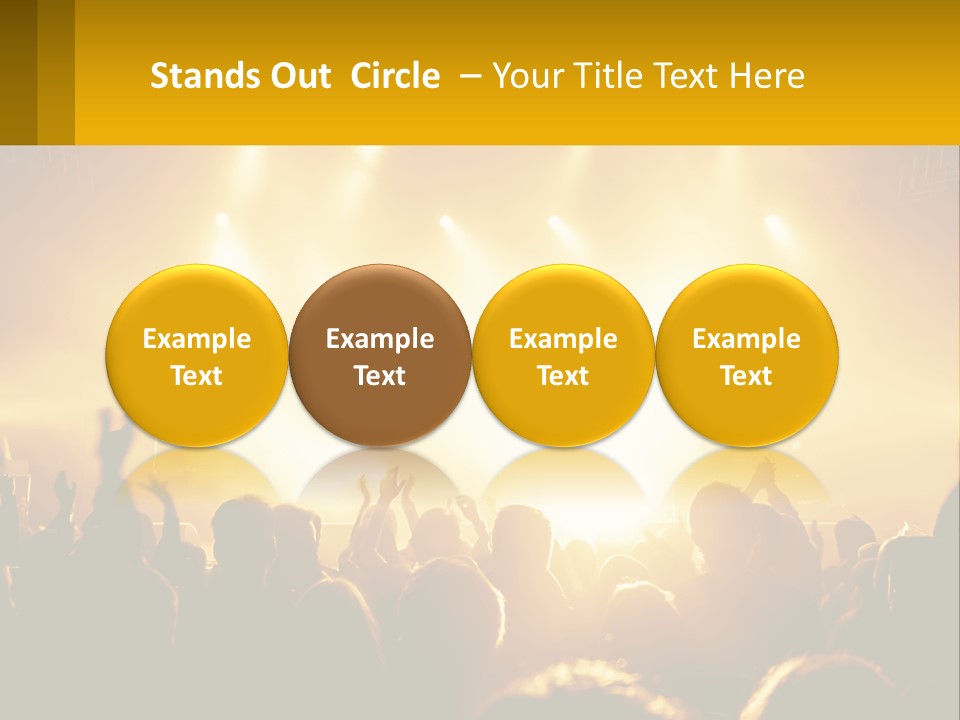 Stands Out Circle – Your Title Text Here

Example Text

Example Text

Example Text

Example Text